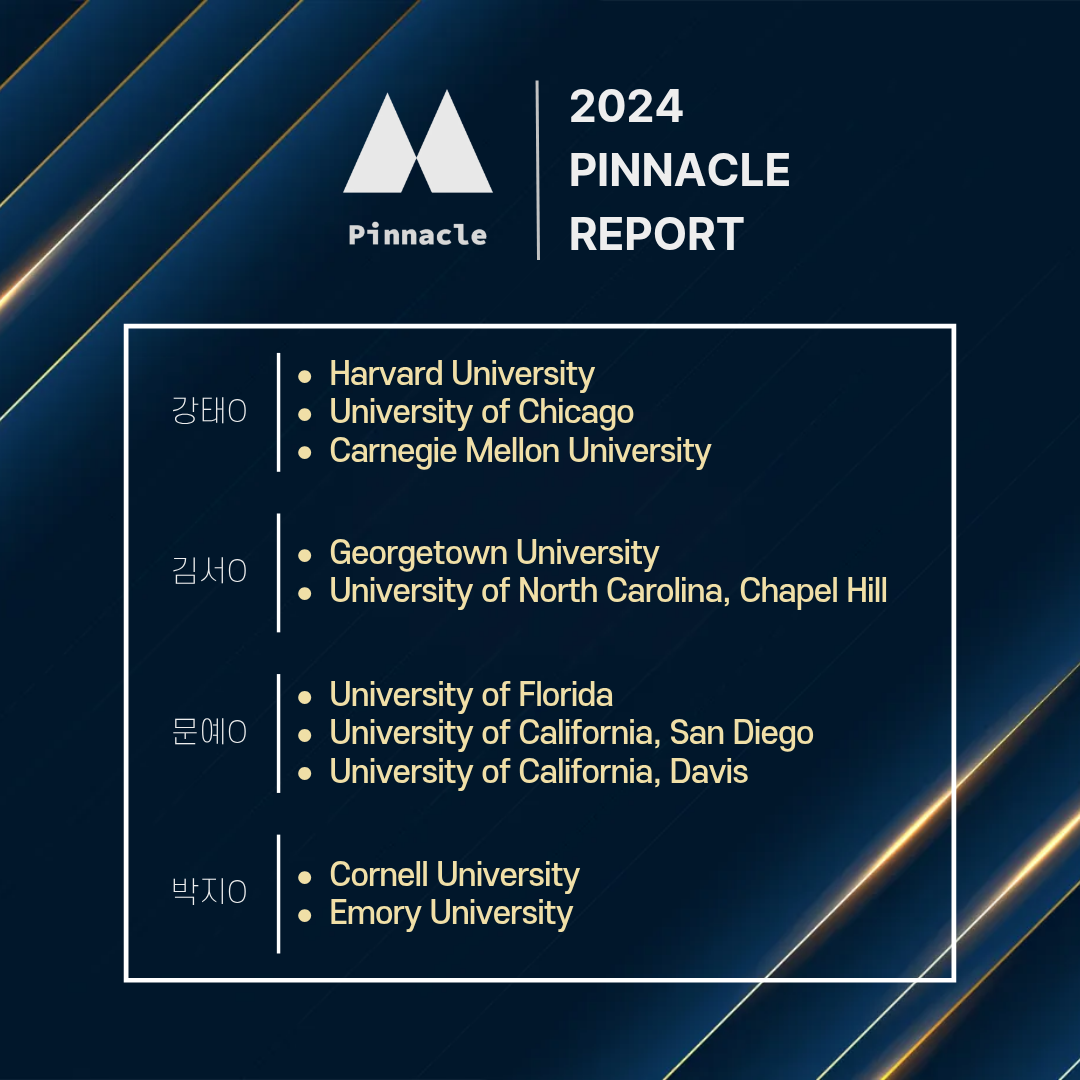 Pinnacle

2024
PINNACLE
REPORT

강태O
• Harvard University
• University of Chicago
• Carnegie Mellon University

김서O
• Georgetown University
• University of North Carolina, Chapel Hill

문예O
• University of Florida
• University of California, San Diego
• University of California, Davis

박지O
• Cornell University
• Emory University